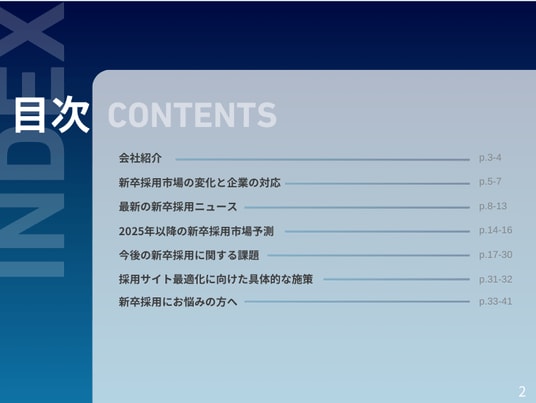 INDEX

目次 CONTENTS

会社紹介 p.3-4

新卒採用市場の変化と企業の対応 p.5-7

最新の新卒採用ニュース p.8-13

2025年以降の新卒採用市場予測 p.14-16

今後の新卒採用に関する課題 p.17-30

採用サイト最適化に向けた具体的な施策 p.31-32

新卒採用にお悩みの方へ p.33-41

2